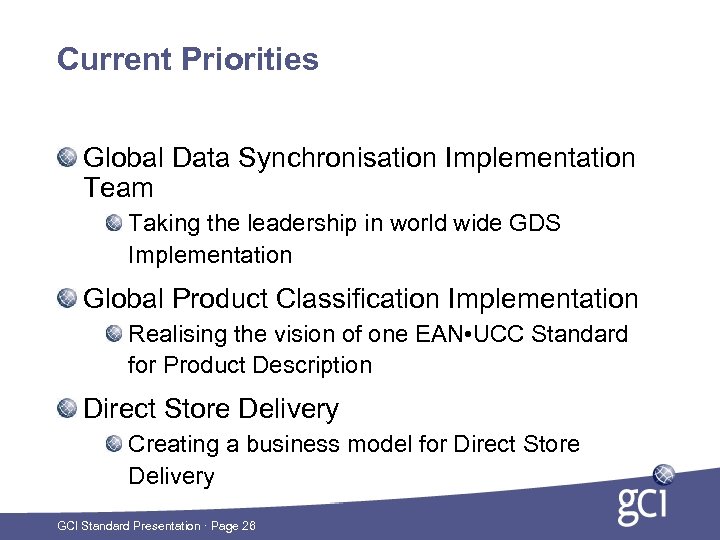 Current Priorities

Global Data Synchronisation Implementation Team

Taking the leadership in world wide GDS Implementation

Global Product Classification Implementation

Realising the vision of one EAN•UCC Standard for Product Description

Direct Store Delivery

Creating a business model for Direct Store Delivery

gci

GCI Standard Presentation · Page 26